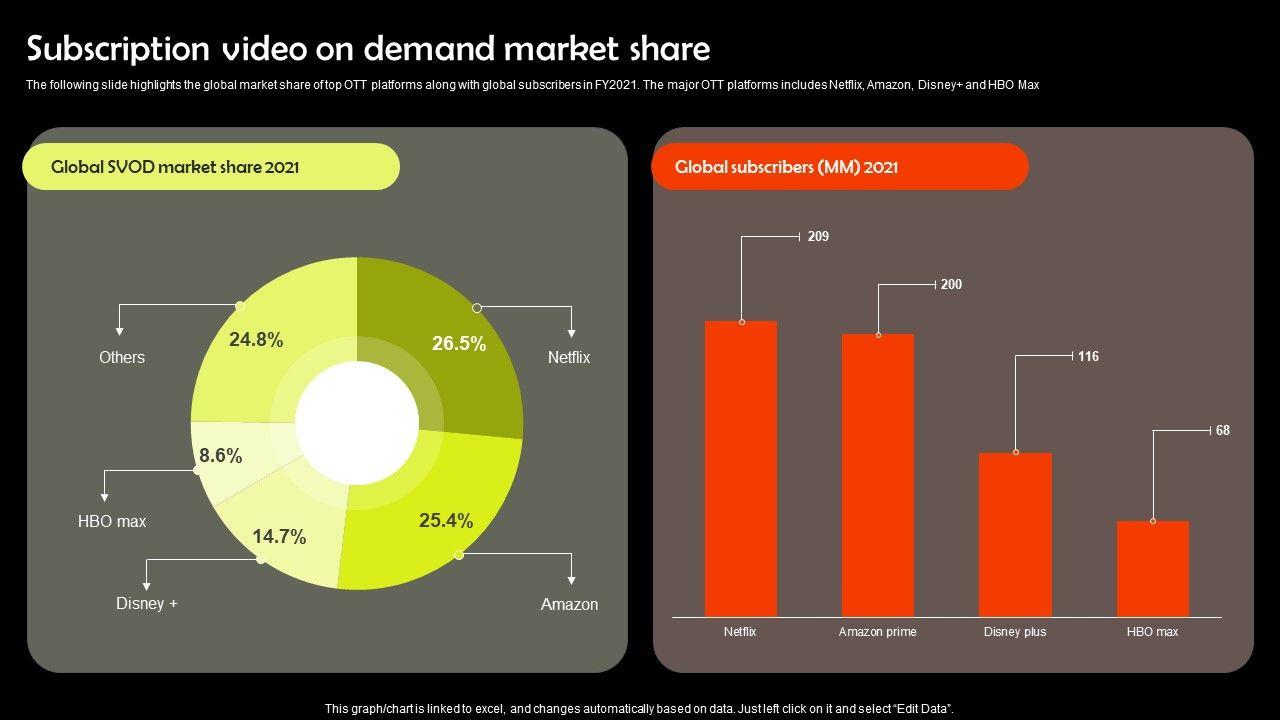 Subscription video on demand market share

The following slide highlights the global market share of top OTT platforms along with global subscribers in FY2021. The major OTT platforms includes Netflix, Amazon, Disney+ and HBO Max

Global SVOD market share 2021

24.8%
Others
26.5%
Netflix
8.6%
HBO max
14.7%
Disney +
25.4%
Amazon

Global subscribers (MM) 2021

209
200
116
68

Netflix
Amazon prime
Disney plus
HBO max

This graph/chart is linked to excel, and changes automatically based on data. Just left click on it and select "Edit Data".